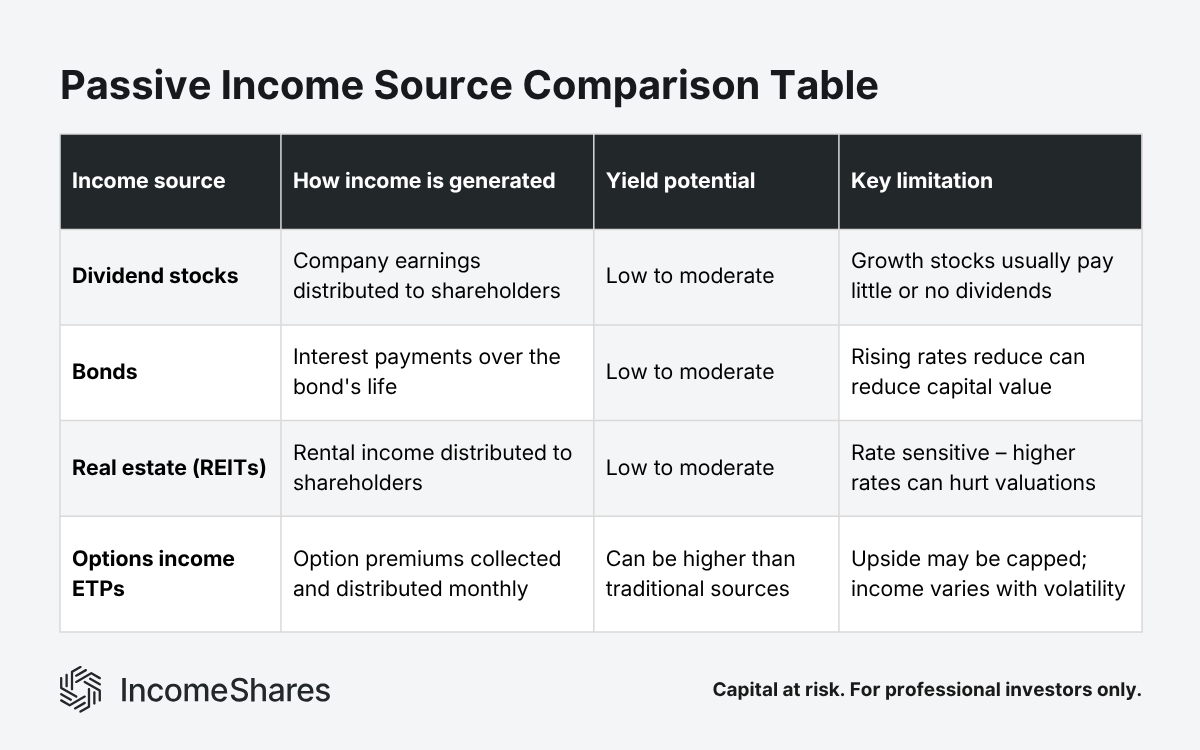 Passive Income Source Comparison Table

| Income source | How income is generated | Yield potential | Key limitation |
|---|---|---|---|
| Dividend stocks | Company earnings distributed to shareholders | Low to moderate | Growth stocks usually pay little or no dividends |
| Bonds | Interest payments over the bond's life | Low to moderate | Rising rates reduce can reduce capital value |
| Real estate (REITs) | Rental income distributed to shareholders | Low to moderate | Rate sensitive – higher rates can hurt valuations |
| Options income ETPs | Option premiums collected and distributed monthly | Can be higher than traditional sources | Upside may be capped; income varies with volatility |

IncomeShares

Capital at risk. For professional investors only.